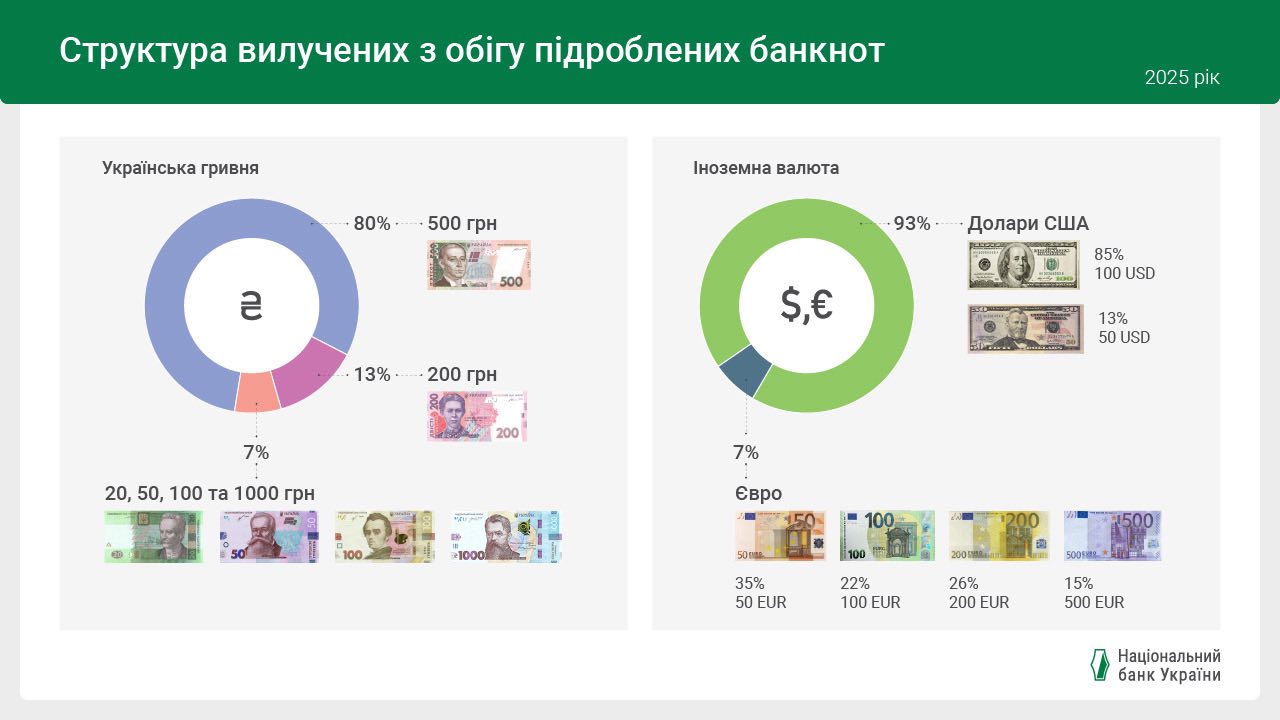 Структура вилучених з обігу підроблених банкнот

2025 рік

Українська гривня

₴

80% 500 грн

13% 200 грн

7%

20, 50, 100 та 1000 грн

Іноземна валюта

$,€

93% Долари США

85%
100 USD

13%
50 USD

7%

Євро

35%
50 EUR

22%
100 EUR

26%
200 EUR

15%
500 EUR

Національний банк України